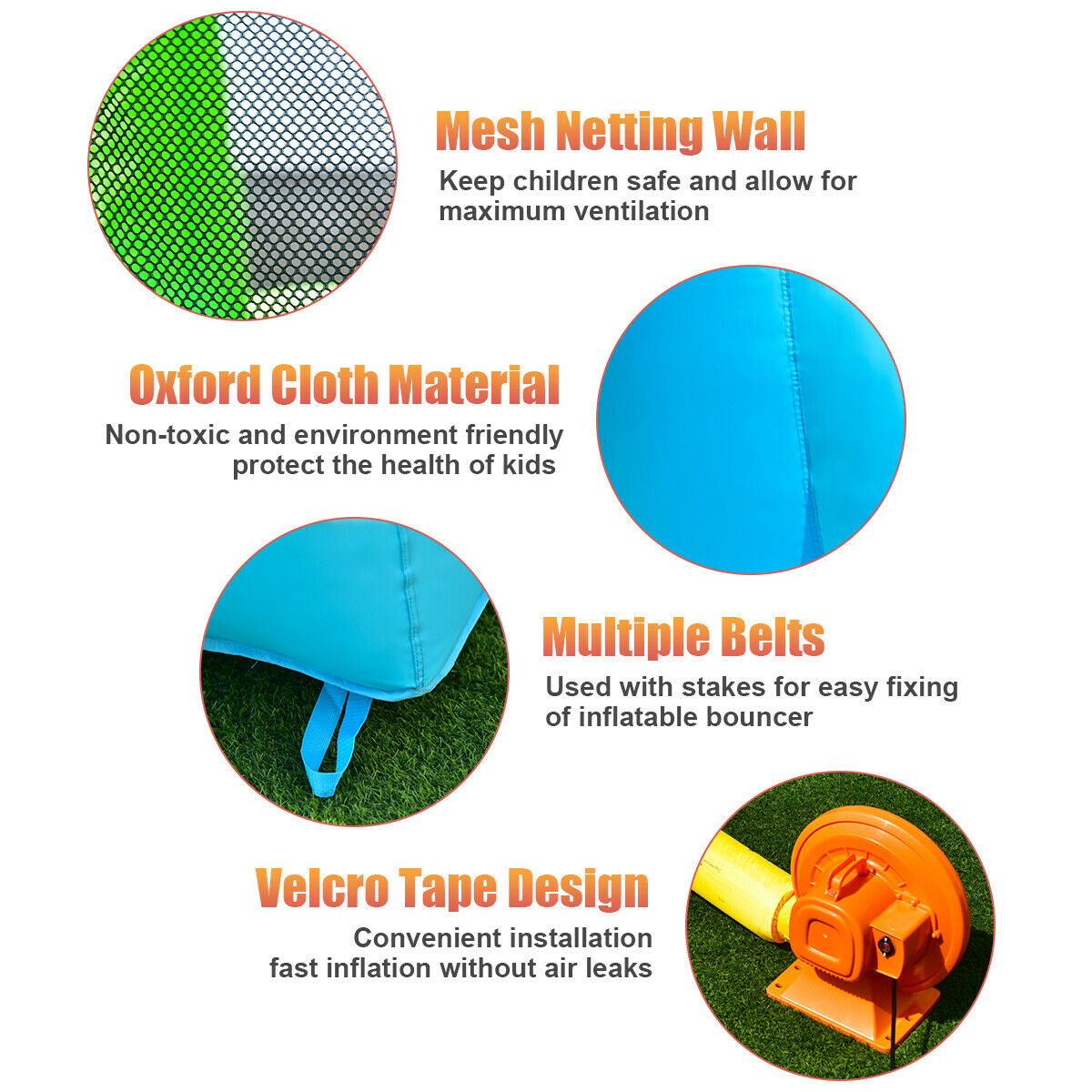 Mesh Netting Wall

Keep children safe and allow for maximum ventilation

Oxford Cloth Material

Non-toxic and environment friendly protect the health of kids

Multiple Belts

Used with stakes for easy fixing of inflatable bouncer

Velcro Tape Design

Convenient installation fast inflation without air leaks